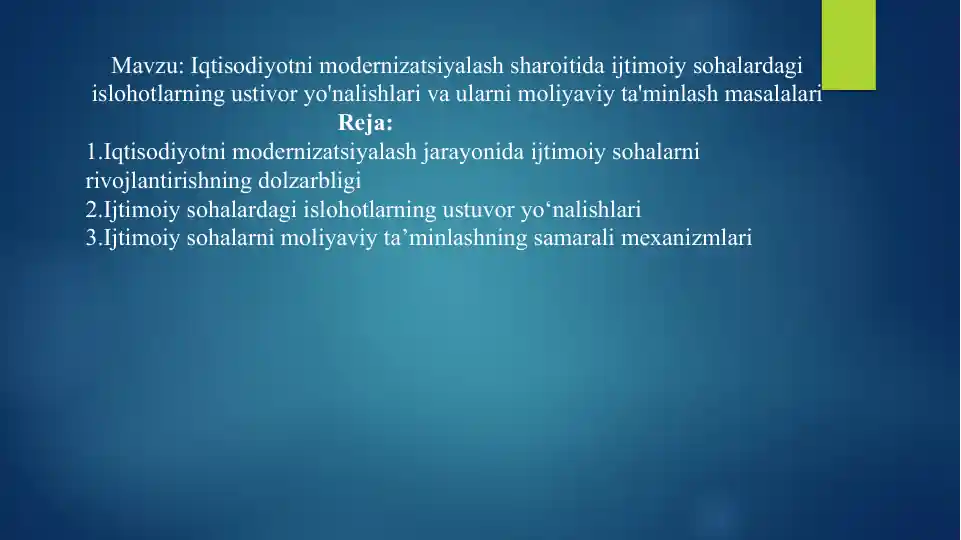 Mavzu: Iqtisodiyotni modernizatsiyalash sharoitida ijtimoiy sohalardagi islohotlarning ustivor yo'nalishlari va ularni moliyaviy ta'minlash masalalari

Reja:

1.Iqtisodiyotni modernizatsiyalash jarayonida ijtimoiy sohalarni rivojlantirishning dolzarbligi
2.Ijtimoiy sohalardagi islohotlarning ustuvor yo‘nalishlari
3.Ijtimoiy sohalarni moliyaviy ta’minlashning samarali mexanizmlari